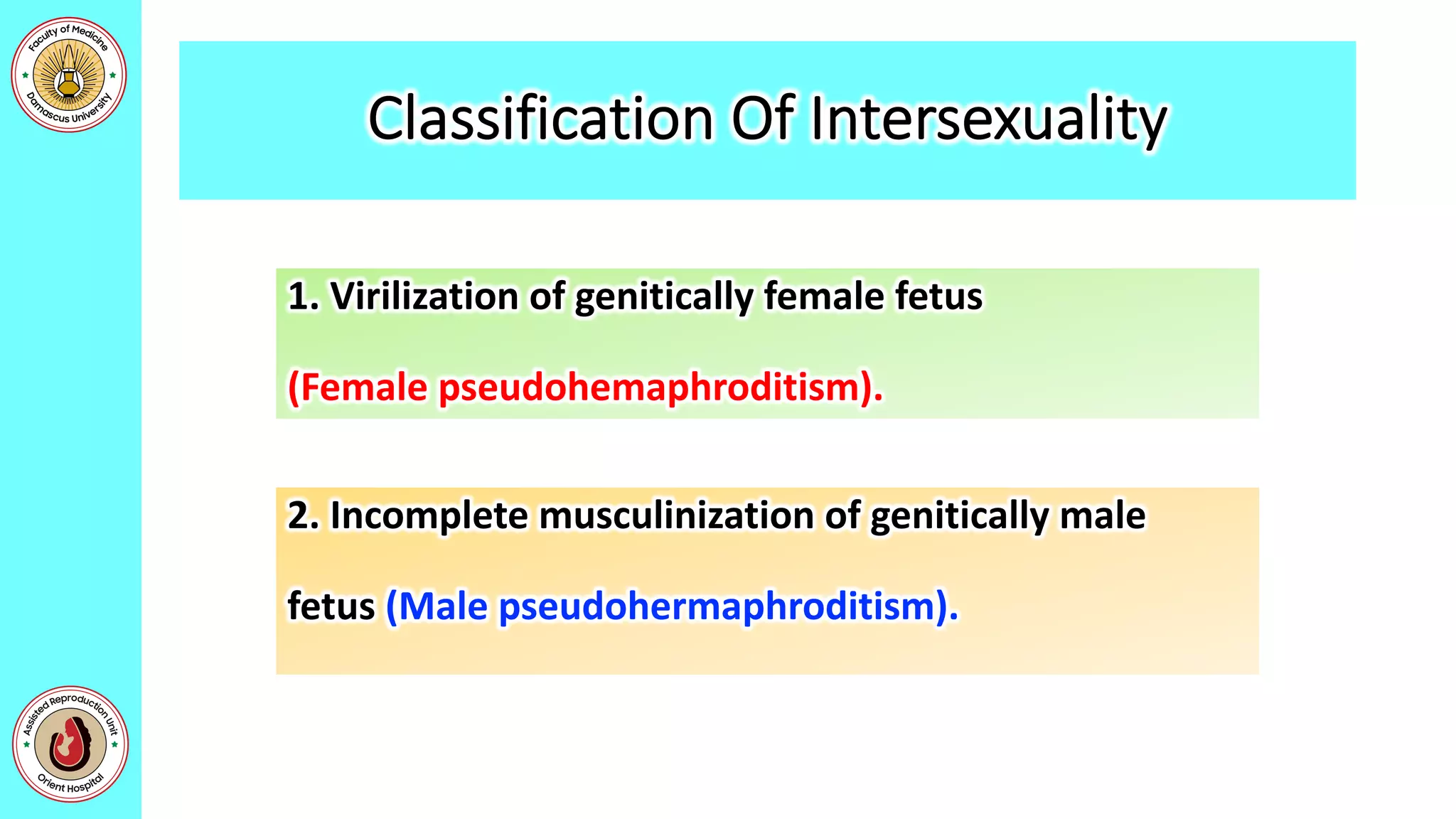 Faculty of Medicine
Damascus University

Classification Of Intersexuality

1. Virilization of genitically female fetus

(Female pseudohemaphroditism).

2. Incomplete musculinization of genitically male fetus (Male pseudohermaphroditism).

Assisted Reproduction Unit
Orient Hospital